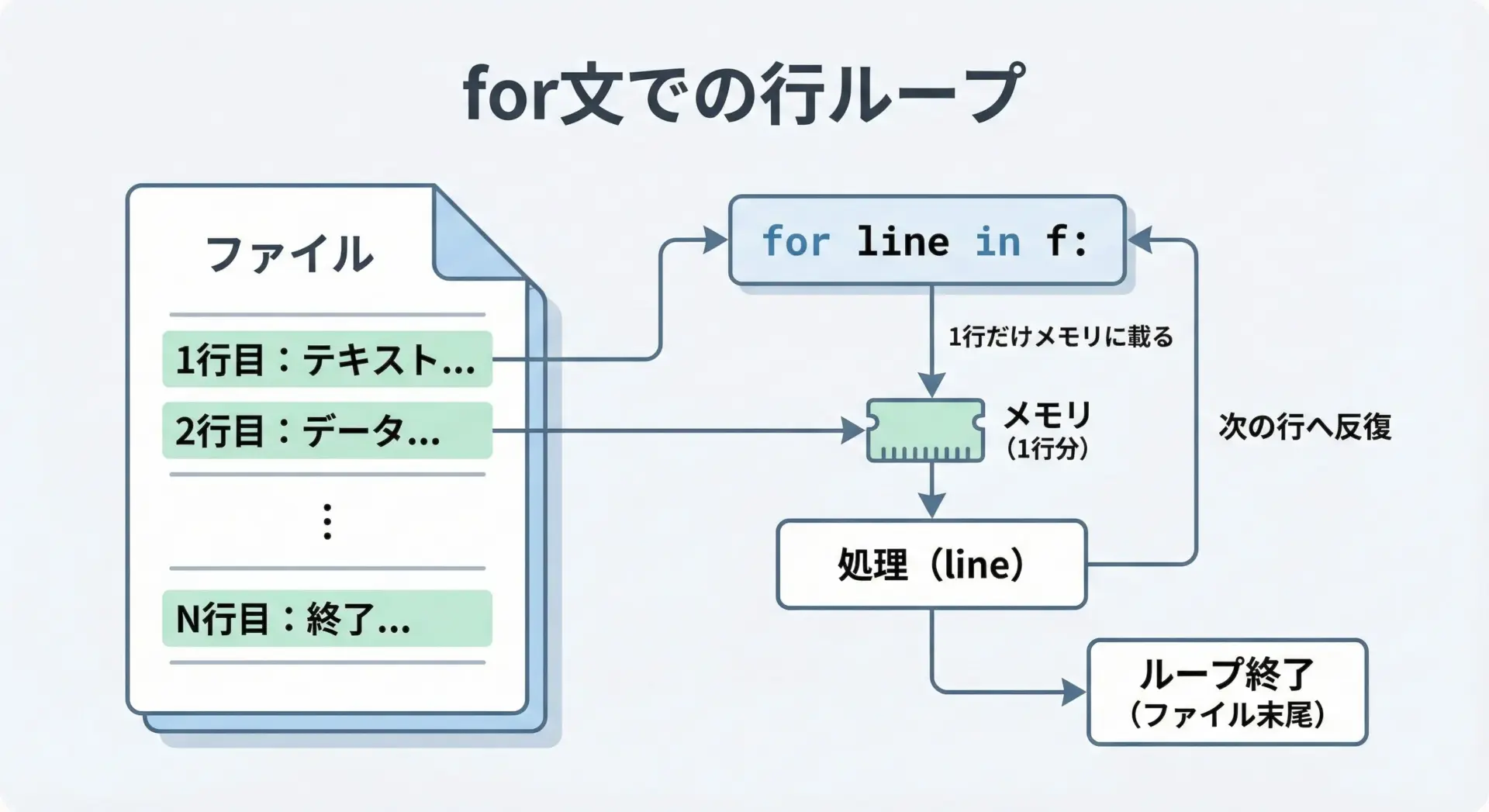 for文での行ループ

ファイル

1行目：テキスト...

2行目：データ...

⋮

N行目：終了...

for line in f:

1行だけメモリに載る

メモリ
（1行分）

次の行へ反復

処理（line）

ループ終了
（ファイル末尾）